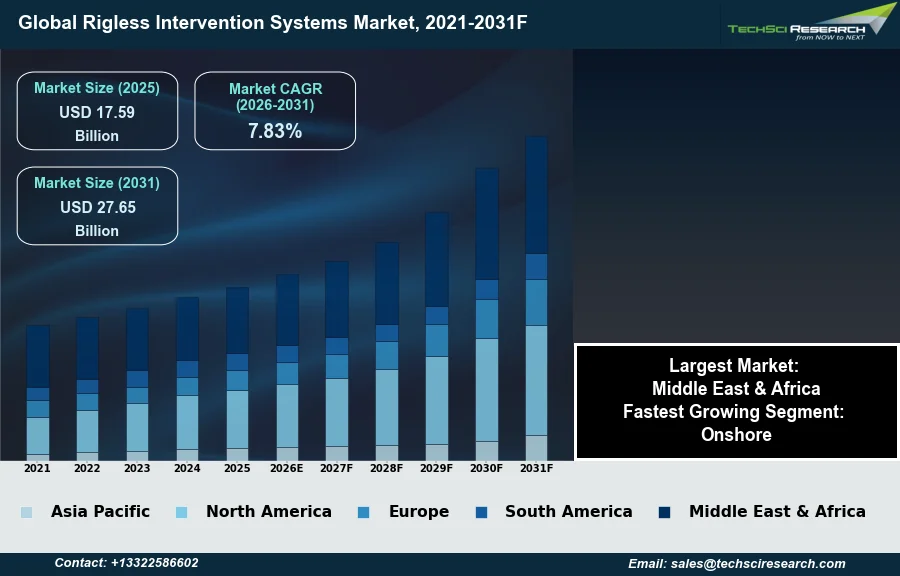 Global Rigless Intervention Systems Market, 2021-2031F

TECHSCI RESEARCH
from NOW to NEXT

Market Size (2025)
USD 17.59
Billion

Market CAGR
(2026-2031)
7.83%

Market Size (2031)
USD 27.65
Billion

Largest Market:
Middle East & Africa
Fastest Growing Segment:
Onshore

2021 2022 2023 2024 2025 2026E 2027F 2028F 2029F 2030F 2031F

Asia Pacific North America Europe South America Middle East & Africa

Contact: +13322586602
Email: sales@techsciresearch.com